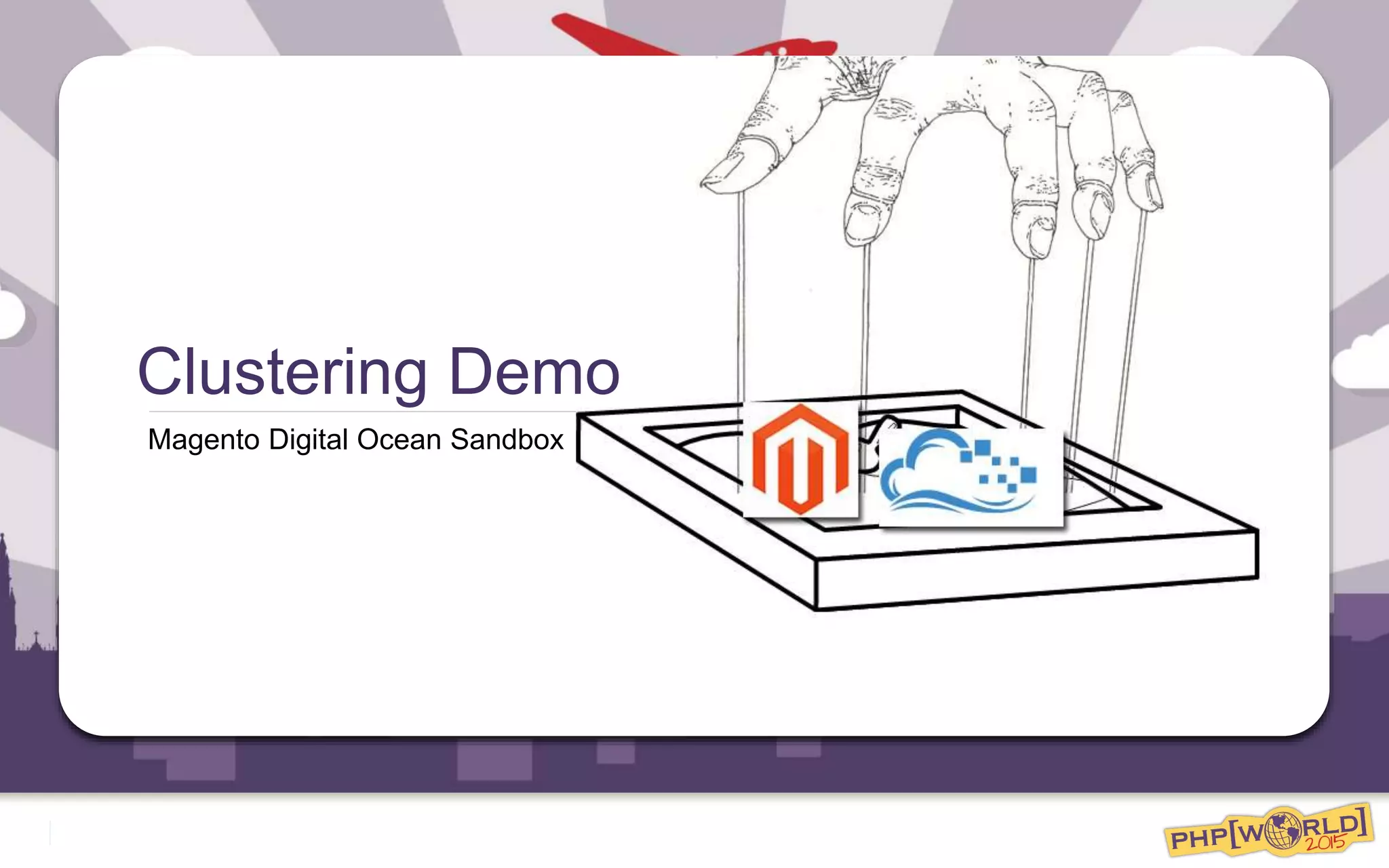 Clustering Demo

Magento Digital Ocean Sandbox

PHP[WORLD] 2015